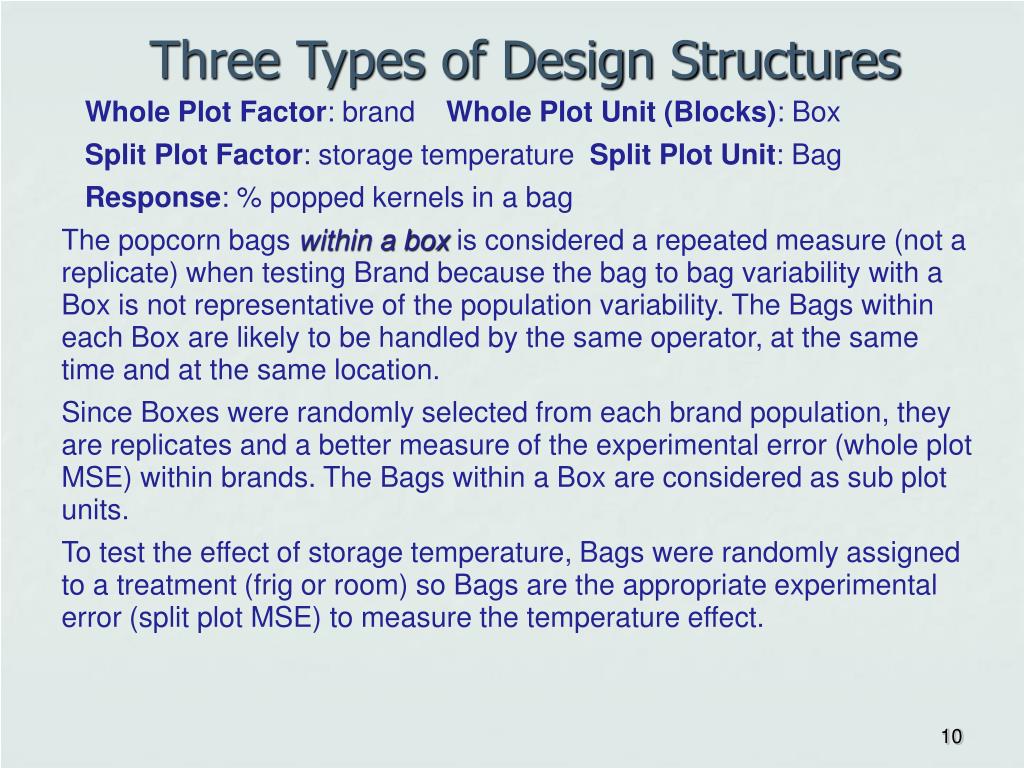 Three Types of Design Structures

Whole Plot Factor: brand Whole Plot Unit (Blocks): Box

Split Plot Factor: storage temperature Split Plot Unit: Bag

Response: % popped kernels in a bag

The popcorn bags within a box is considered a repeated measure (not a replicate) when testing Brand because the bag to bag variability with a Box is not representative of the population variability. The Bags within each Box are likely to be handled by the same operator, at the same time and at the same location.

Since Boxes were randomly selected from each brand population, they are replicates and a better measure of the experimental error (whole plot MSE) within brands. The Bags within a Box are considered as sub plot units.

To test the effect of storage temperature, Bags were randomly assigned to a treatment (frig or room) so Bags are the appropriate experimental error (split plot MSE) to measure the temperature effect.

10